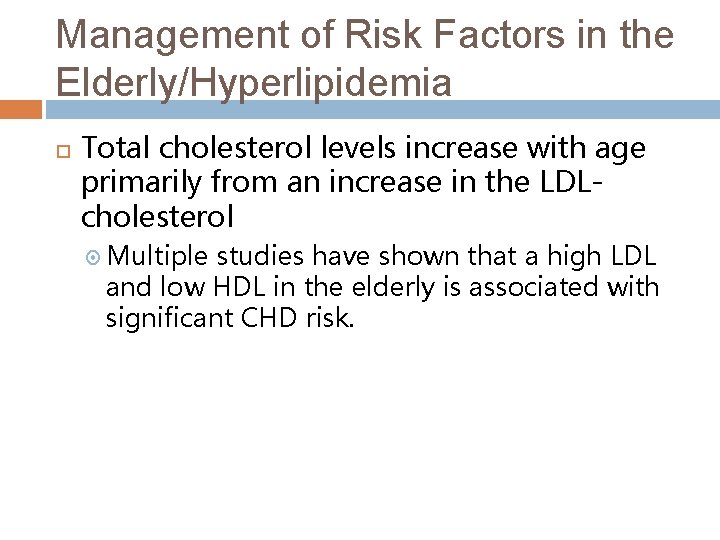 Management of Risk Factors in the Elderly/Hyperlipidemia

Total cholesterol levels increase with age primarily from an increase in the LDL-cholesterol

Multiple studies have shown that a high LDL and low HDL in the elderly is associated with significant CHD risk.